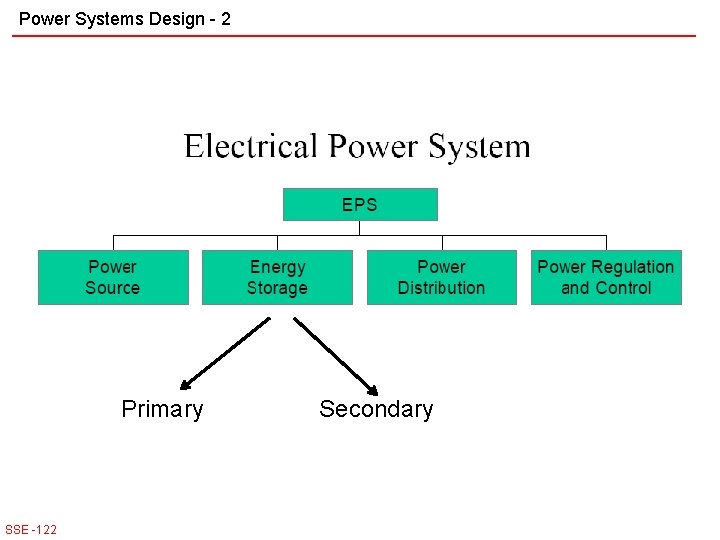 Power Systems Design - 2

Electrical Power System

EPS

Power Source

Energy Storage

Power Distribution

Power Regulation and Control

Primary

Secondary

SSE -122